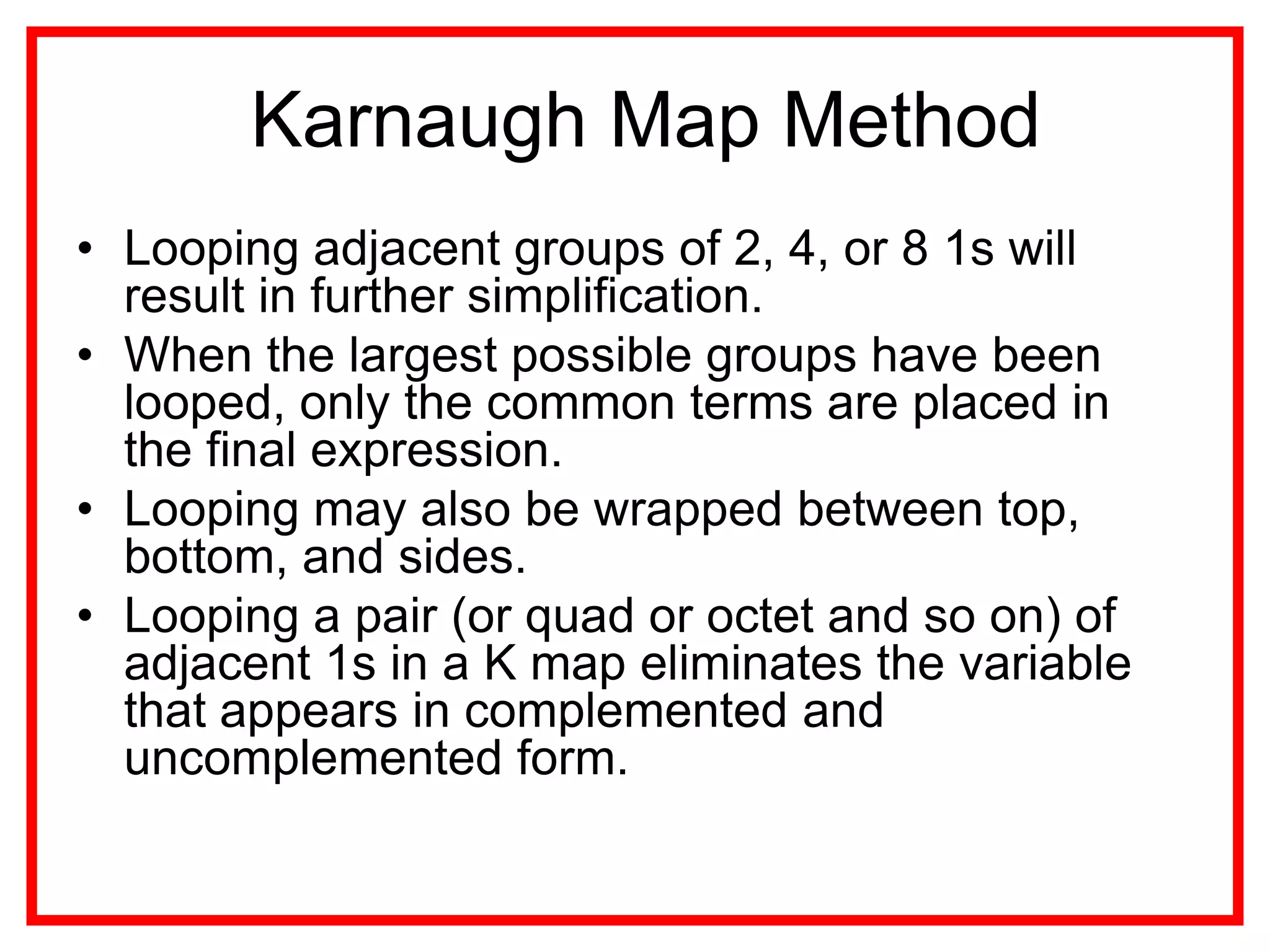 Karnaugh Map Method

• Looping adjacent groups of 2, 4, or 8 1s will result in further simplification.
• When the largest possible groups have been looped, only the common terms are placed in the final expression.
• Looping may also be wrapped between top, bottom, and sides.
• Looping a pair (or quad or octet and so on) of adjacent 1s in a K map eliminates the variable that appears in complemented and uncomplemented form.